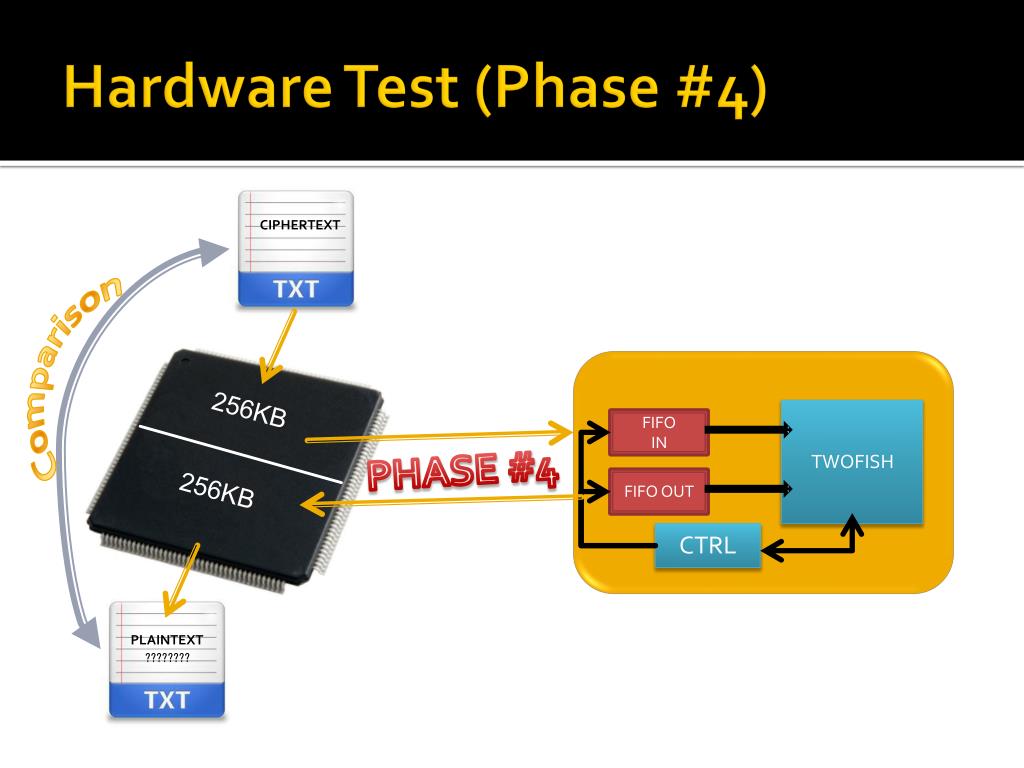 Hardware Test (Phase #4)

CIPHERTEXT

TXT

Comparison

256KB

256KB

PHASE #4

FIFO IN

FIFO OUT

TWOFISH

CTRL

PLAINTEXT
????????

TXT